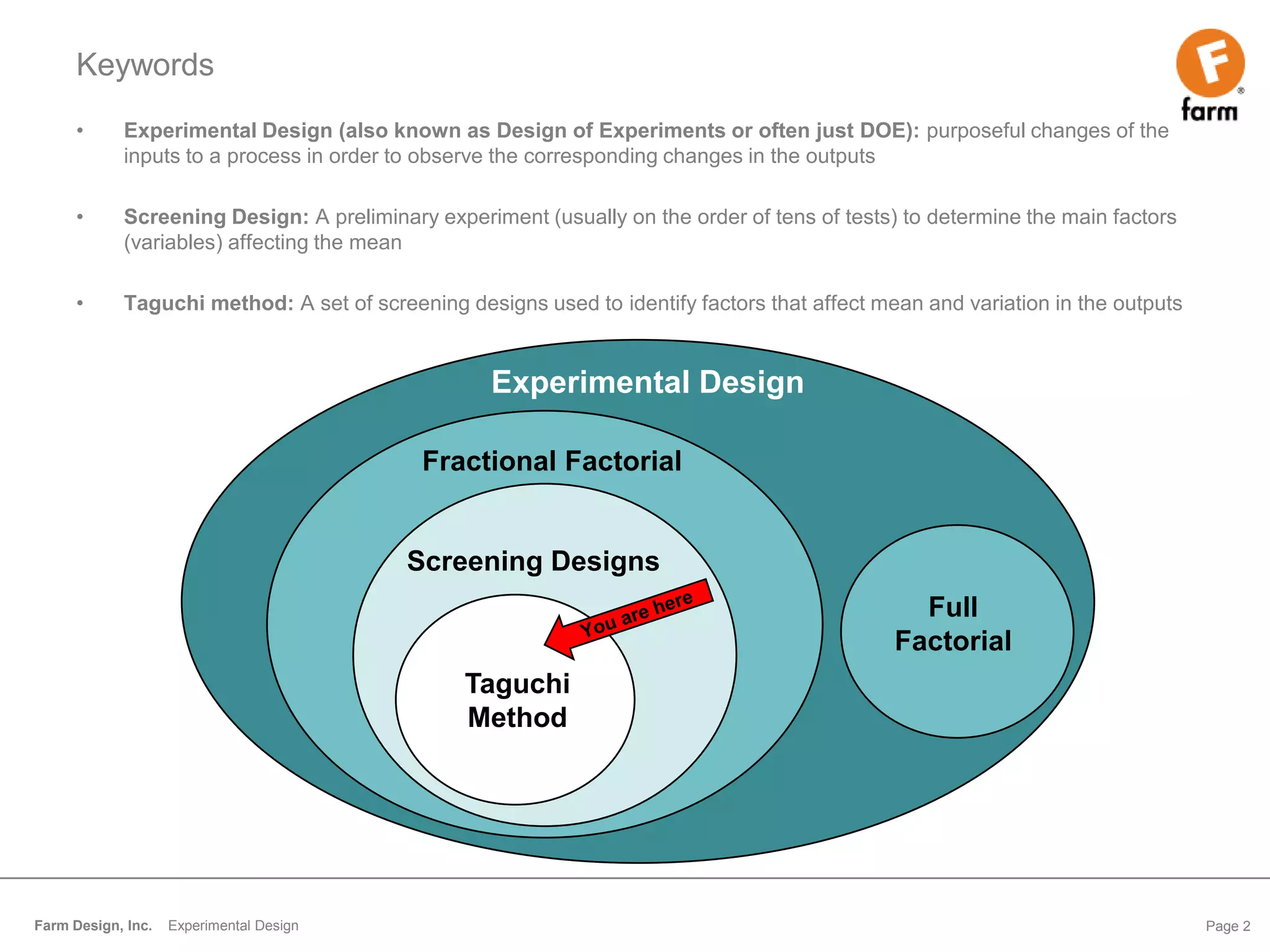 Keywords

F
farm

• Experimental Design (also known as Design of Experiments or often just DOE): purposeful changes of the inputs to a process in order to observe the corresponding changes in the outputs

• Screening Design: A preliminary experiment (usually on the order of tens of tests) to determine the main factors (variables) affecting the mean

• Taguchi method: A set of screening designs used to identify factors that affect mean and variation in the outputs

Experimental Design

Fractional Factorial

Screening Designs

You are here

Taguchi Method

Full Factorial

Farm Design, Inc. Experimental Design

Page 2